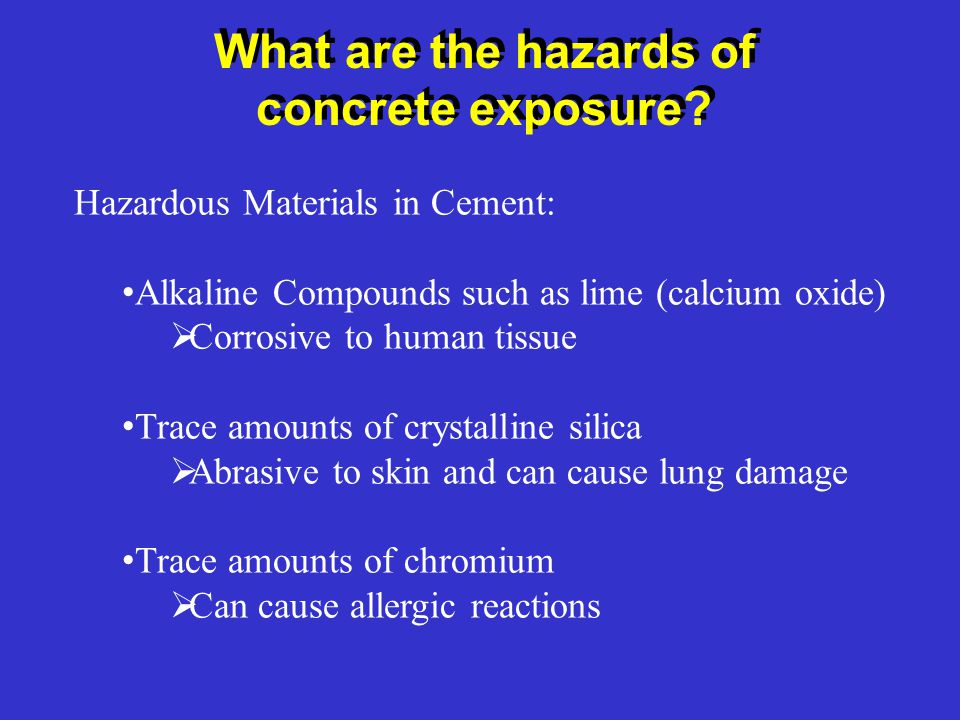 What are the hazards of concrete exposure?

Hazardous Materials in Cement:

•Alkaline Compounds such as lime (calcium oxide)
➢Corrosive to human tissue

•Trace amounts of crystalline silica
➢Abrasive to skin and can cause lung damage

•Trace amounts of chromium
➢Can cause allergic reactions